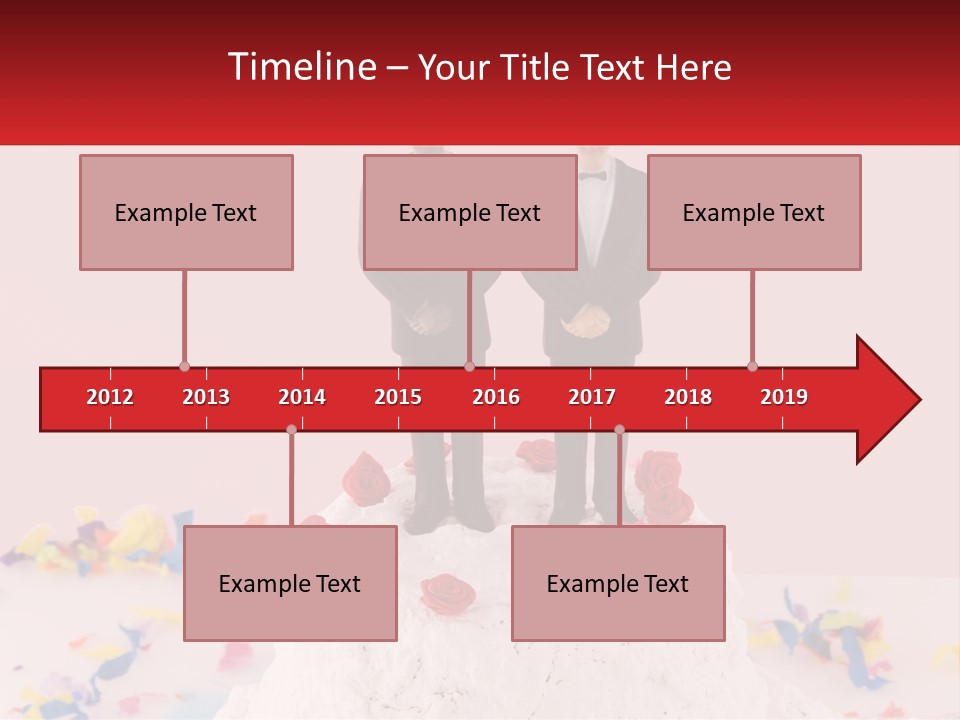 Timeline – Your Title Text Here

Example Text

Example Text

Example Text

2012
2013
2014
2015
2016
2017
2018
2019

Example Text

Example Text